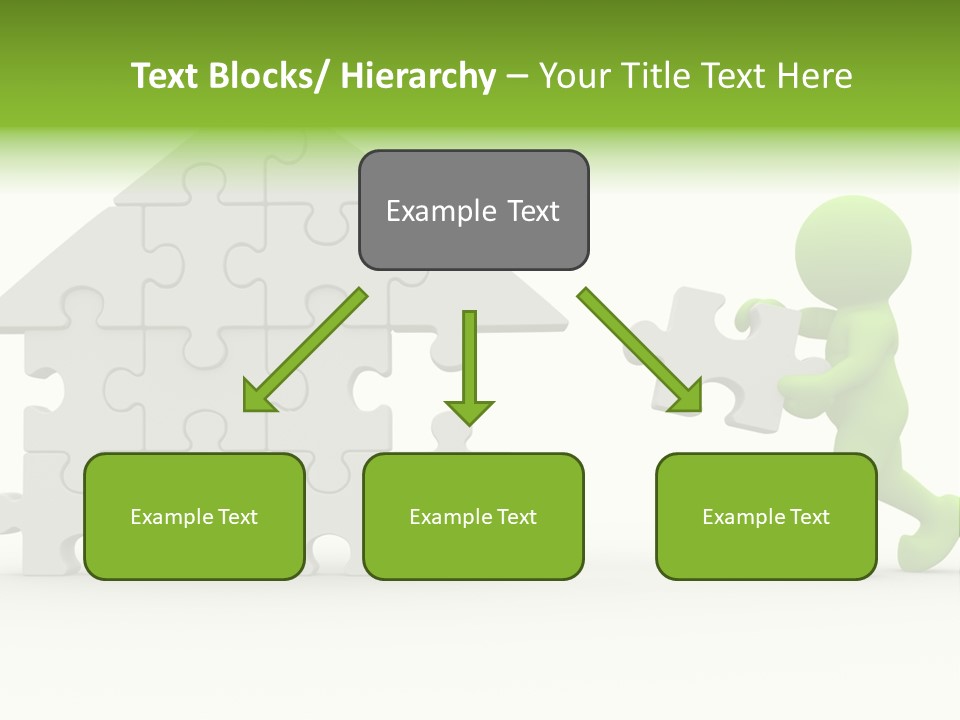 Text Blocks/ Hierarchy – Your Title Text Here

Example Text

Example Text

Example Text

Example Text